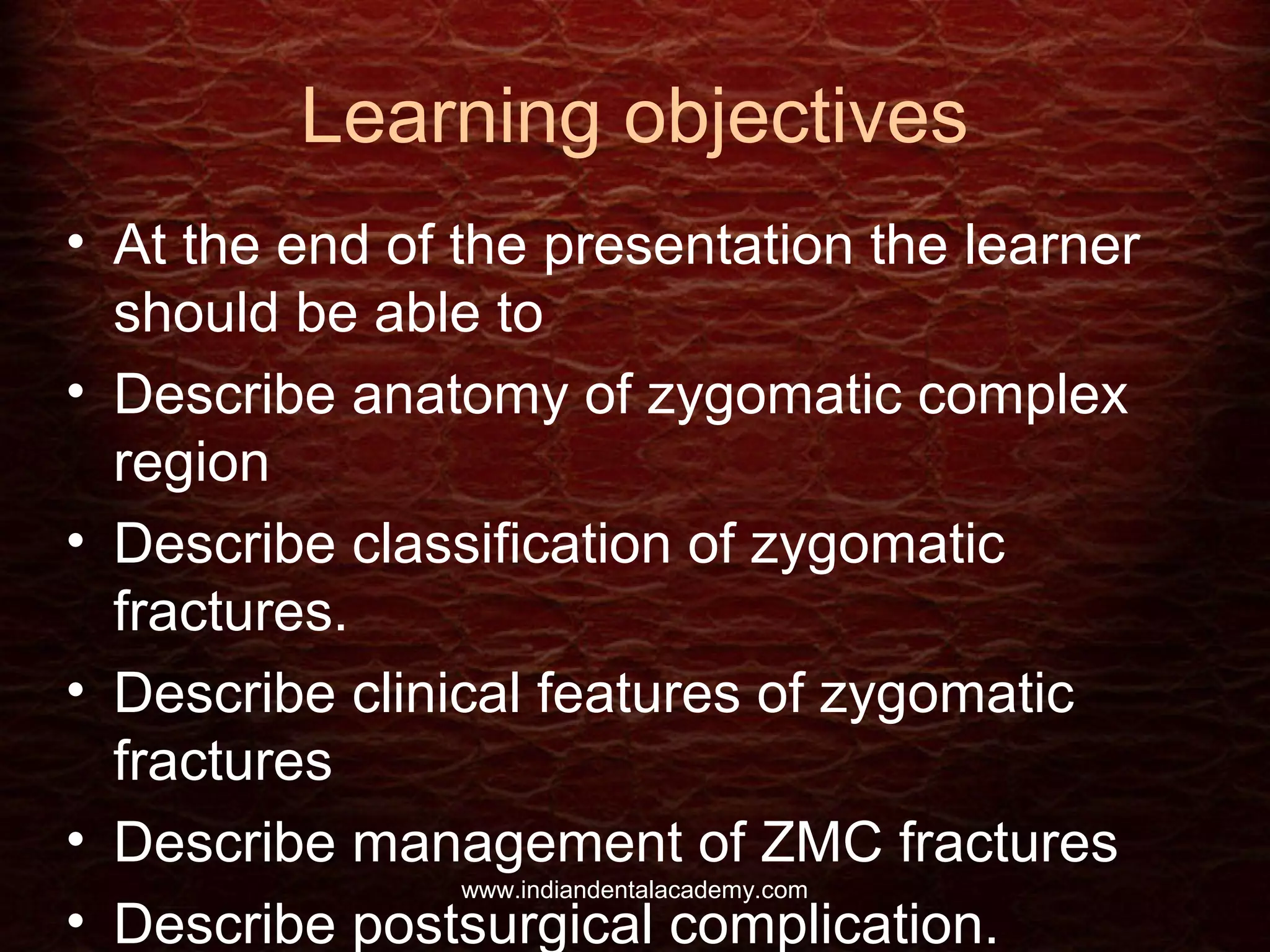 Learning objectives

• At the end of the presentation the learner should be able to
• Describe anatomy of zygomatic complex region
• Describe classification of zygomatic fractures.
• Describe clinical features of zygomatic fractures
• Describe management of ZMC fractures

www.indiandentalacademy.com

• Describe postsurgical complication.